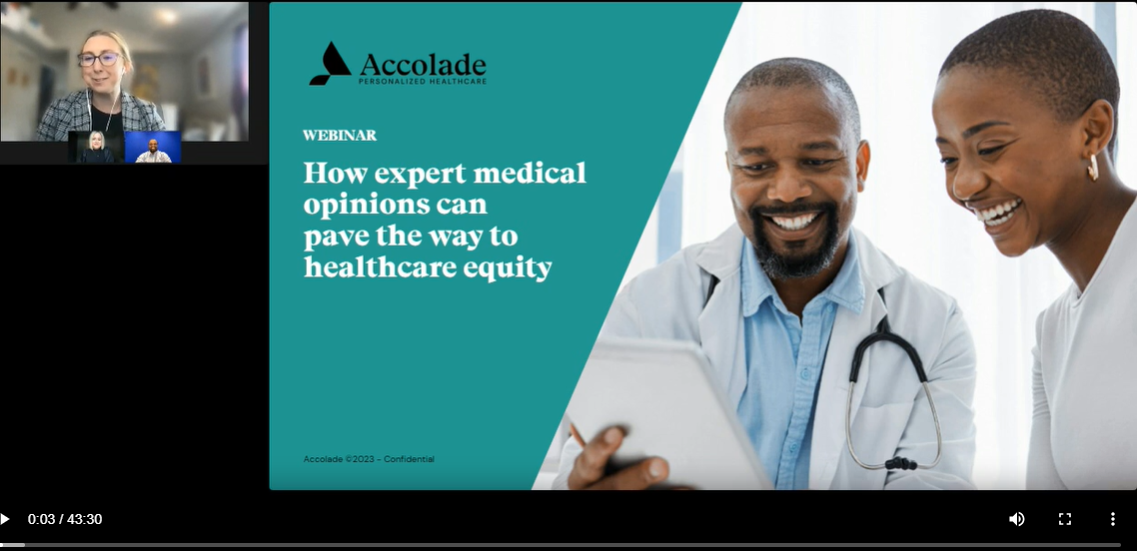 Accolade
PERSONALIZED HEALTHCARE

WEBINAR

How expert medical opinions can pave the way to healthcare equity

Accolade ©2023 – Confidential

0:03 / 43:30